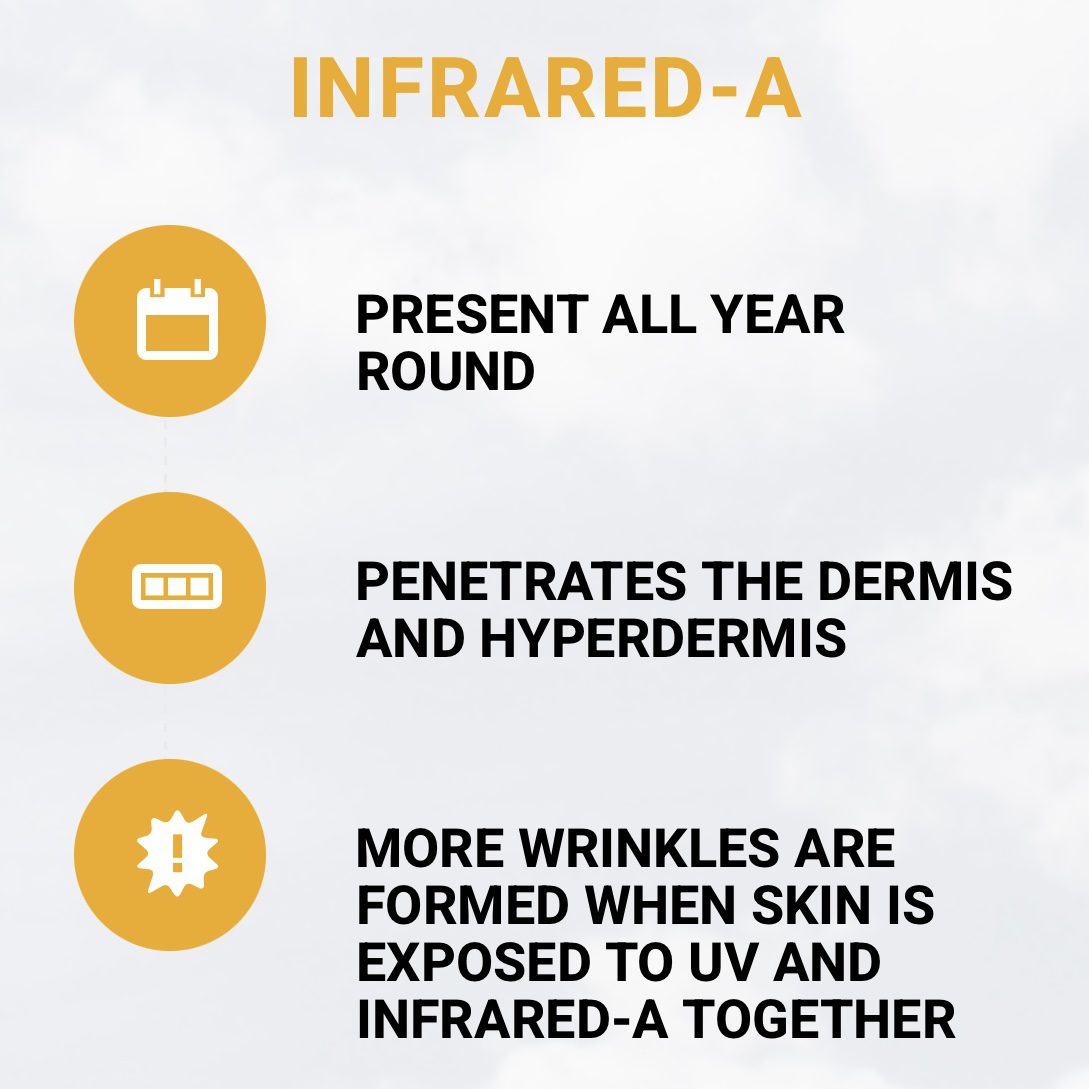 INFRARED-A

PRESENT ALL YEAR ROUND

PENETRATES THE DERMIS AND HYPERDERMIS

MORE WRINKLES ARE FORMED WHEN SKIN IS EXPOSED TO UV AND INFRARED-A TOGETHER